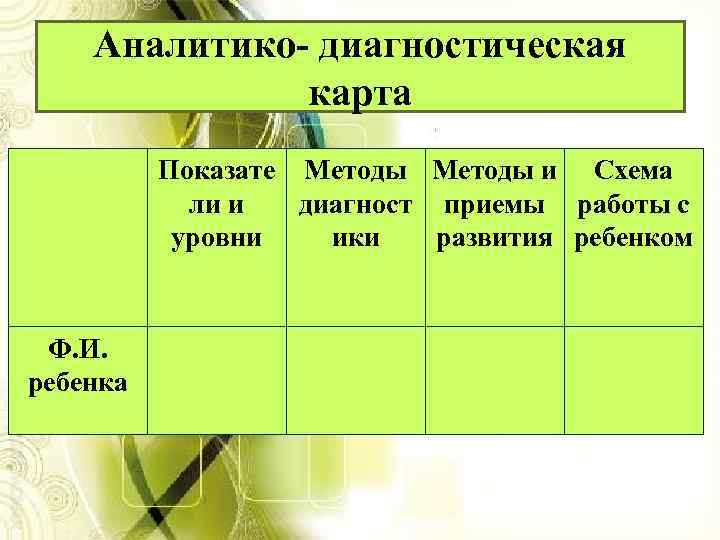 Аналитико- диагностическая карта

| | Показатели и уровни | Методы диагностики | Методы и приемы развития | Схема работы с ребенком |
|---|---|---|---|---|
| Ф.И. ребенка | | | | |